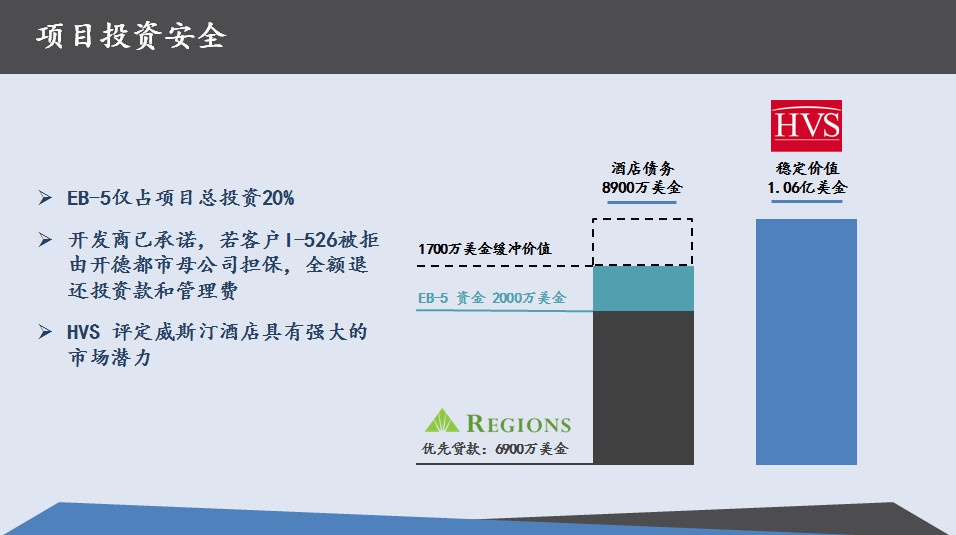 项目投资安全

➢ EB-5仅占项目总投资20%

➢ 开发商已承诺，若客户I-526被拒由开德都市母公司担保，全额退还投资款和管理费

➢ HVS 评定威斯汀酒店具有强大的市场潜力

HVS

酒店债务
8900万美金

稳定价值
1.06亿美金

1700万美金缓冲价值

EB-5 资金 2000万美金

REGIONS

优先贷款：6900万美金